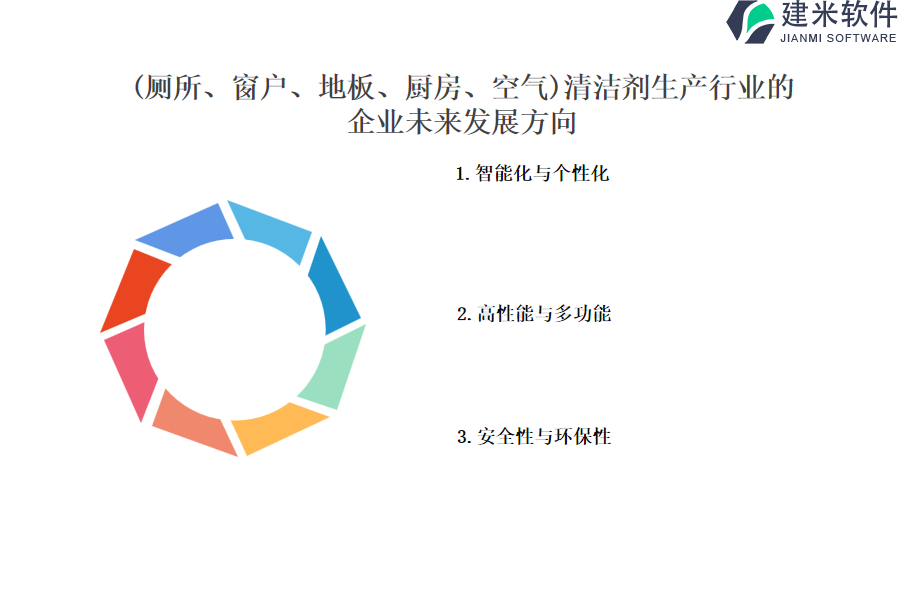 建米软件
JIANMI SOFTWARE

(厕所、窗户、地板、厨房、空气)清洁剂生产行业的企业未来发展方向

1. 智能化与个性化

2. 高性能与多功能

3. 安全性与环保性